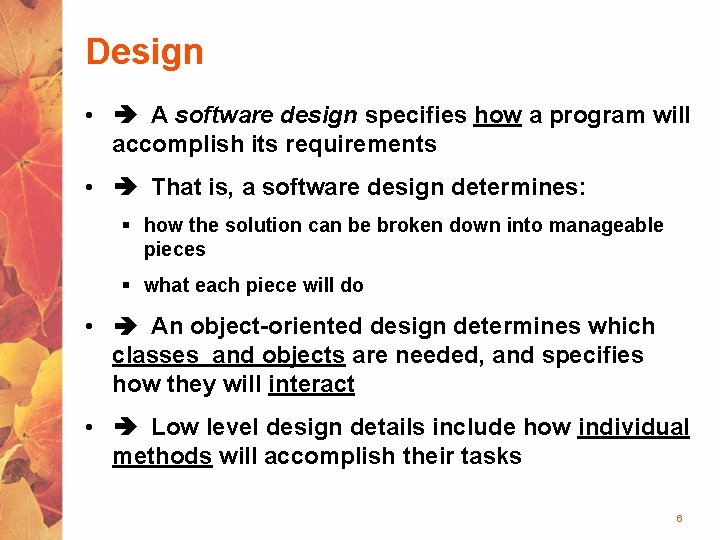 Design

• ➔ A software design specifies how a program will accomplish its requirements

• ➔ That is, a software design determines:

▪ how the solution can be broken down into manageable pieces

▪ what each piece will do

• ➔ An object-oriented design determines which classes and objects are needed, and specifies how they will interact

• ➔ Low level design details include how individual methods will accomplish their tasks

6